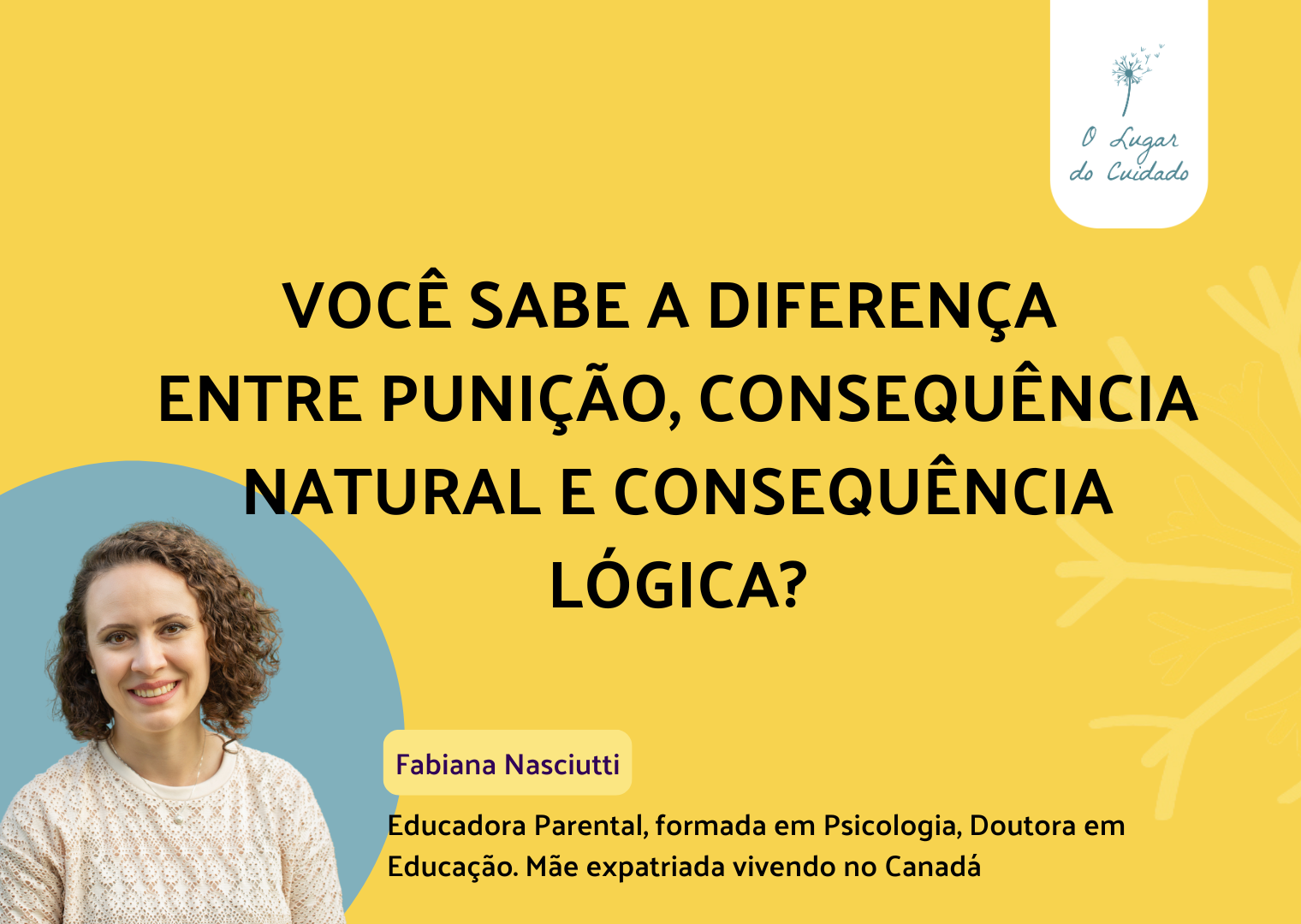 O Lugar do Cuidado

VOCÊ SABE A DIFERENÇA ENTRE PUNIÇÃO, CONSEQUÊNCIA NATURAL E CONSEQUÊNCIA LÓGICA?

Fabiana Nasciutti

Educadora Parental, formada em Psicologia, Doutora em Educação. Mãe expatriada vivendo no Canadá